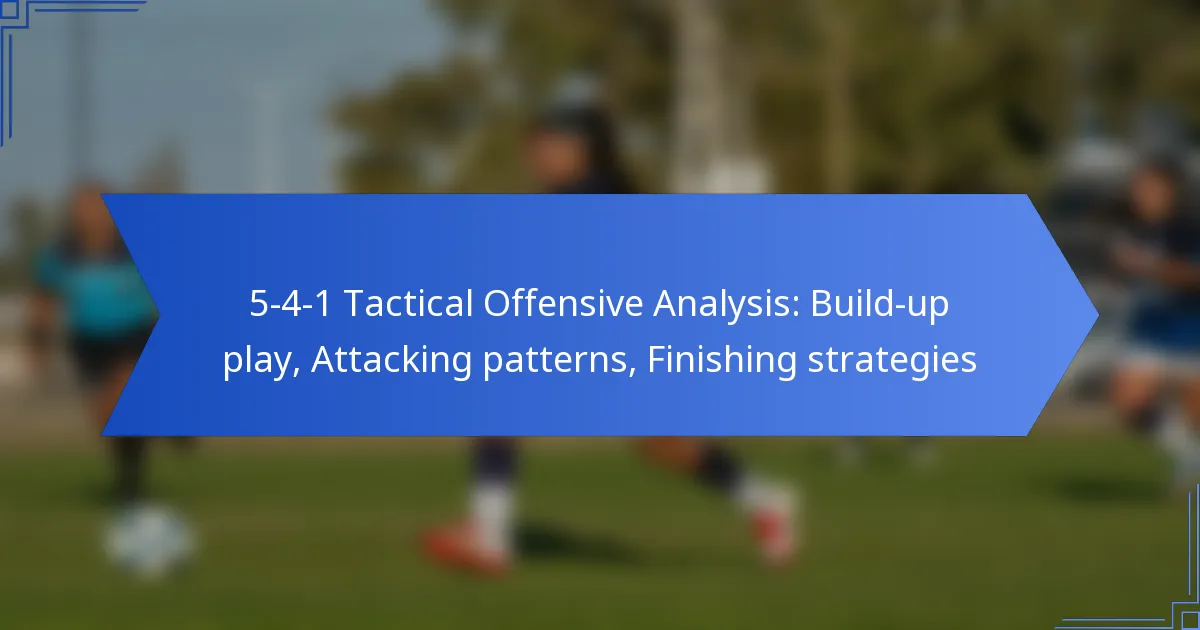 5-4-1 Tactical Offensive Analysis: Build-up play, Attacking patterns, Finishing strategies